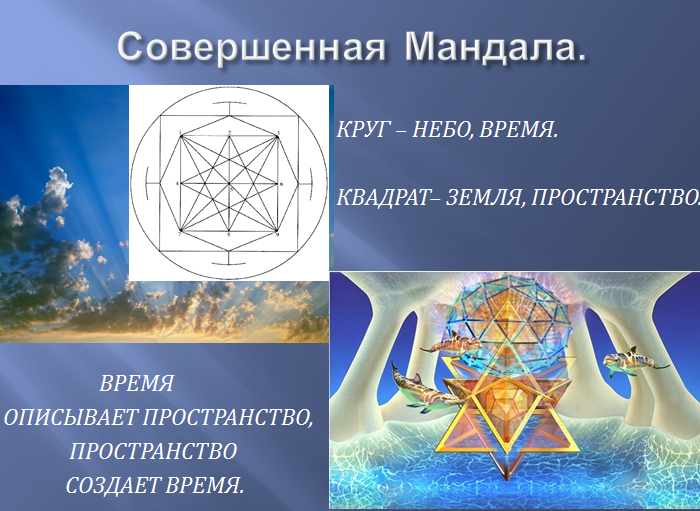 Совершенная Мандала.

1 2 3
4 5 6
7 8 9

КРУГ – НЕБО, ВРЕМЯ.

КВАДРАТ– ЗЕМЛЯ, ПРОСТРАНСТВО.

ВРЕМЯ
ОПИСЫВАЕТ ПРОСТРАНСТВО,
ПРОСТРАНСТВО
СОЗДАЕТ ВРЕМЯ.